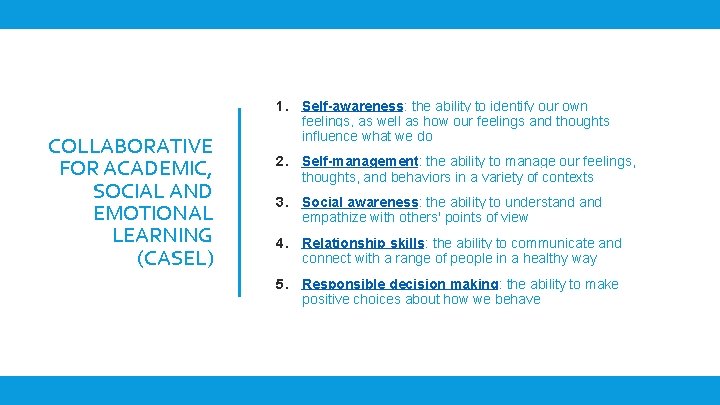 COLLABORATIVE FOR ACADEMIC, SOCIAL AND EMOTIONAL LEARNING (CASEL)

1. Self-awareness: the ability to identify our own feelings, as well as how our feelings and thoughts influence what we do

2. Self-management: the ability to manage our feelings, thoughts, and behaviors in a variety of contexts

3. Social awareness: the ability to understand and empathize with others' points of view

4. Relationship skills: the ability to communicate and connect with a range of people in a healthy way

5. Responsible decision making: the ability to make positive choices about how we behave